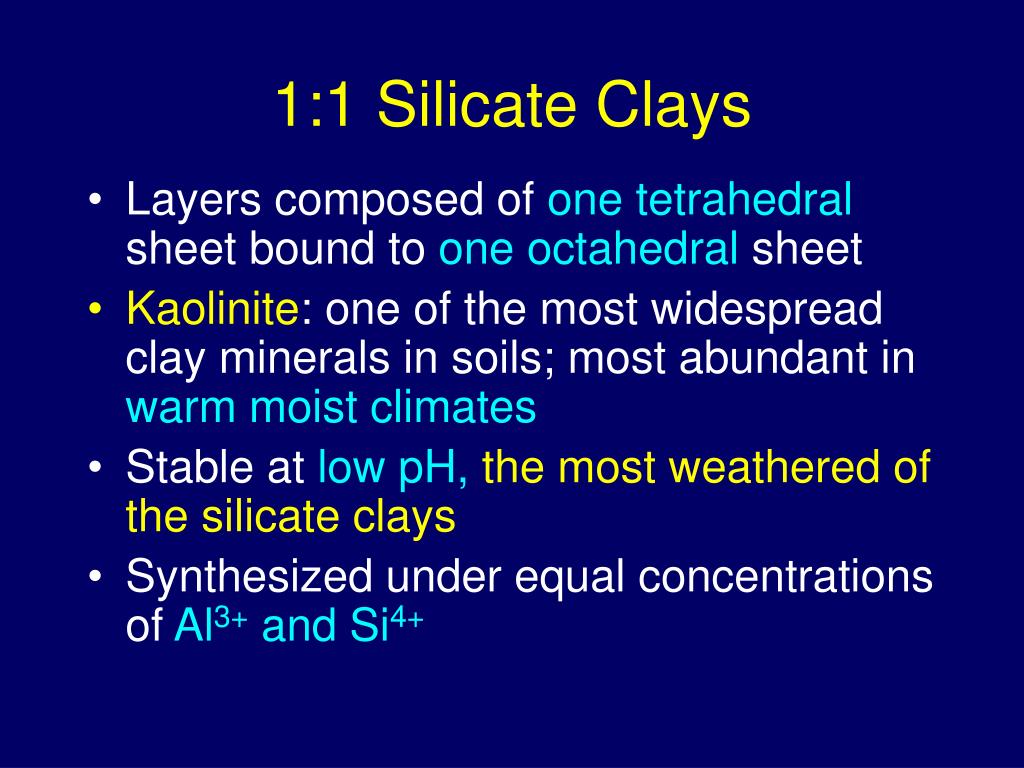 1:1 Silicate Clays

• Layers composed of one tetrahedral sheet bound to one octahedral sheet

• Kaolinite: one of the most widespread clay minerals in soils; most abundant in warm moist climates

• Stable at low pH, the most weathered of the silicate clays

• Synthesized under equal concentrations of $Al^{3+}$ and $Si^{4+}$